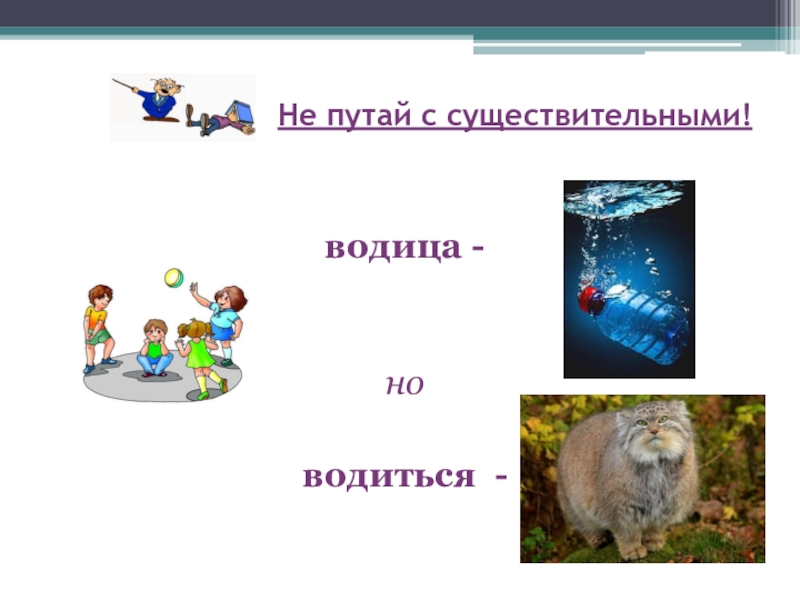 Не путай с существительными!

водица -

но

водиться -